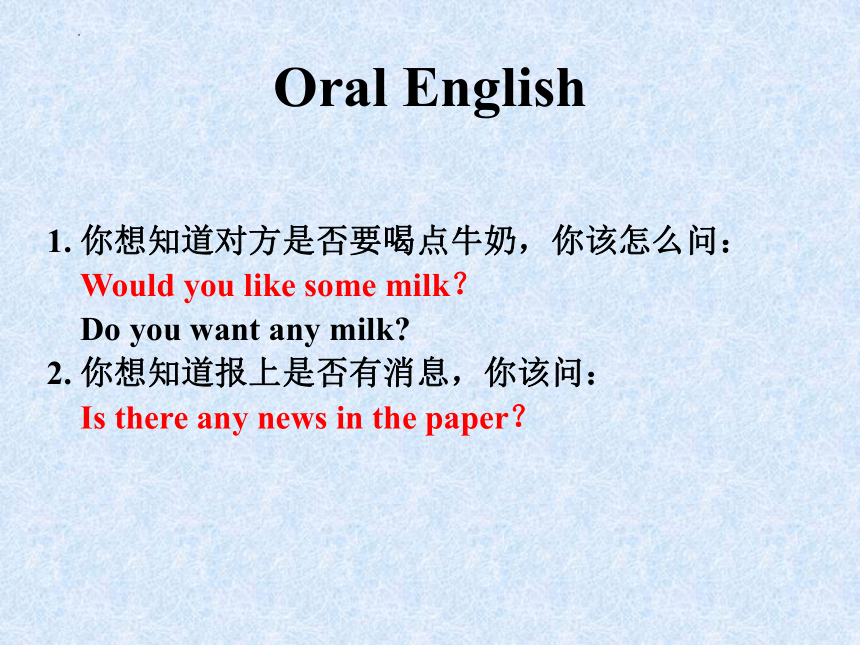 Oral English

1. 你想知道对方是否要喝点牛奶，你该怎么问：
Would you like some milk？
Do you want any milk?
2. 你想知道报上是否有消息，你该问：
Is there any news in the paper？